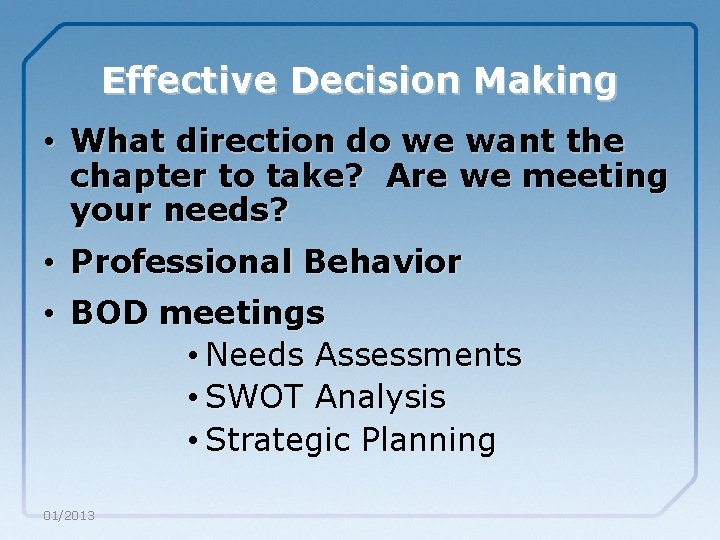 Effective Decision Making

• What direction do we want the chapter to take? Are we meeting your needs?
• Professional Behavior
• BOD meetings
  • Needs Assessments
  • SWOT Analysis
  • Strategic Planning

01/2013